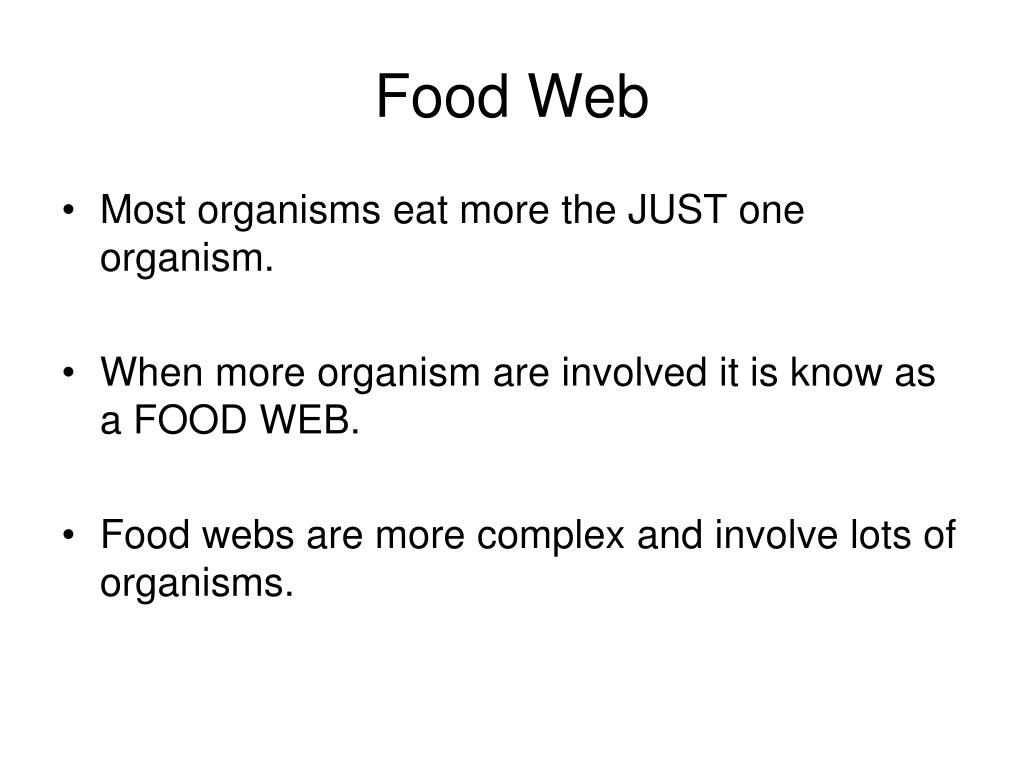 Food Web

• Most organisms eat more the JUST one organism.

• When more organism are involved it is know as a FOOD WEB.

• Food webs are more complex and involve lots of organisms.